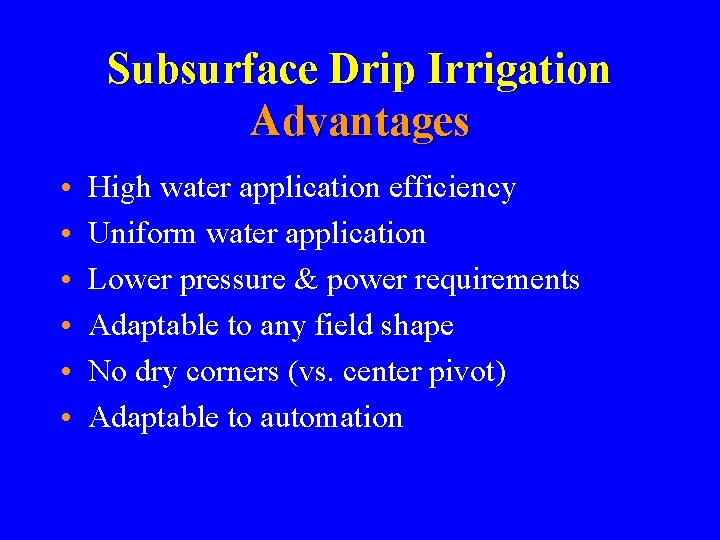 Subsurface Drip Irrigation
Advantages

• High water application efficiency
• Uniform water application
• Lower pressure & power requirements
• Adaptable to any field shape
• No dry corners (vs. center pivot)
• Adaptable to automation